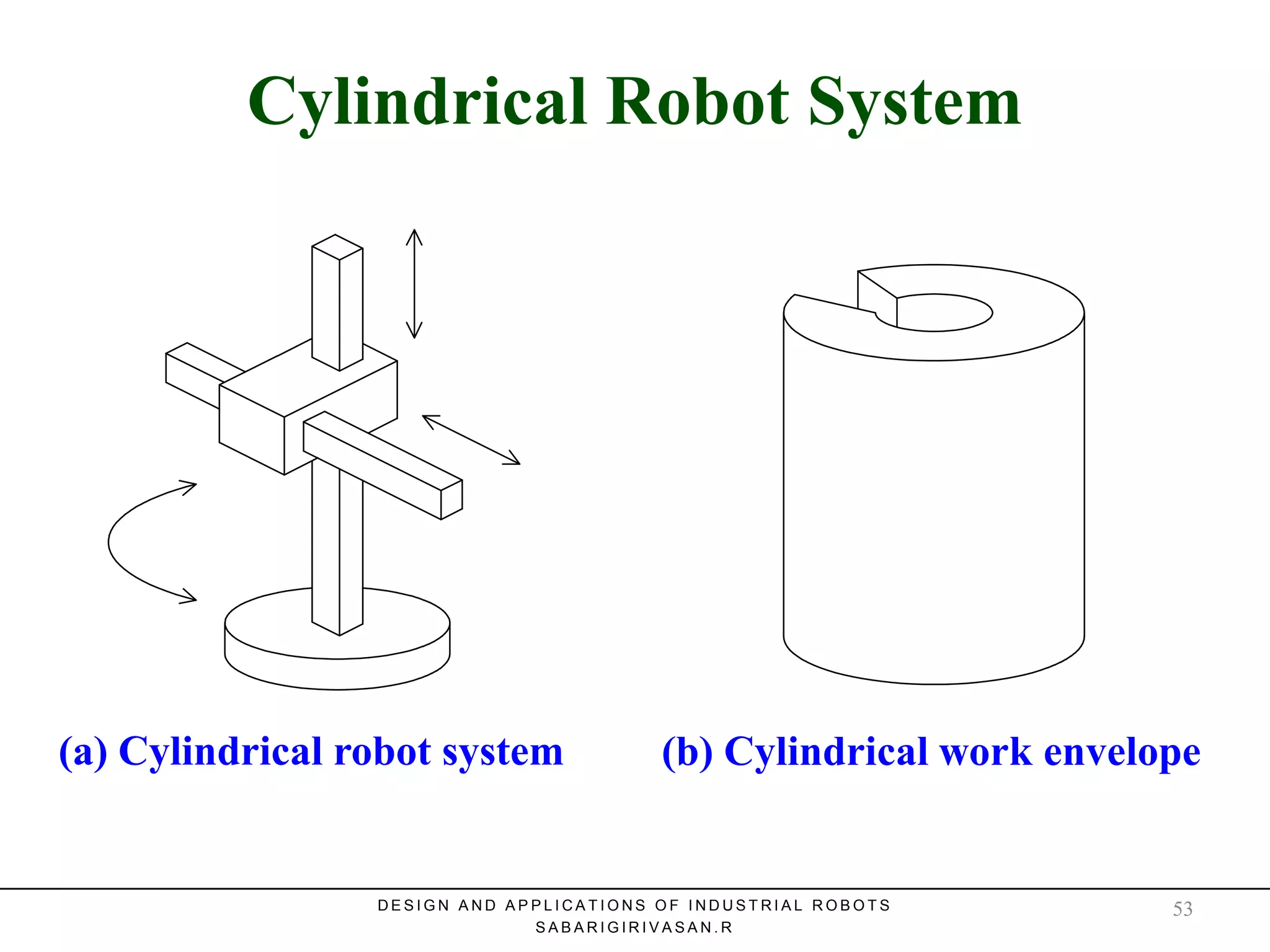 Cylindrical Robot System

(a) Cylindrical robot system

(b) Cylindrical work envelope

DESIGN AND APPLICATIONS OF INDUSTRIAL ROBOTS
SABARIGIRIVASAN.R

53